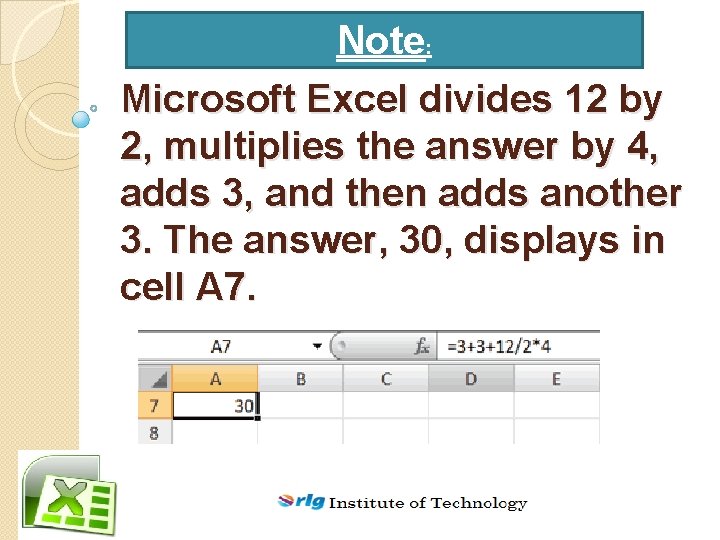 Note:

Microsoft Excel divides 12 by 2, multiplies the answer by 4, adds 3, and then adds another 3. The answer, 30, displays in cell A7.

A7 $f_x$ =3+3+12/2*4

| | A | B | C | D | E |
|---|---|---|---|---|---|
| 7 | 30 | | | | |
| 8 | | | | | |

rlg Institute of Technology